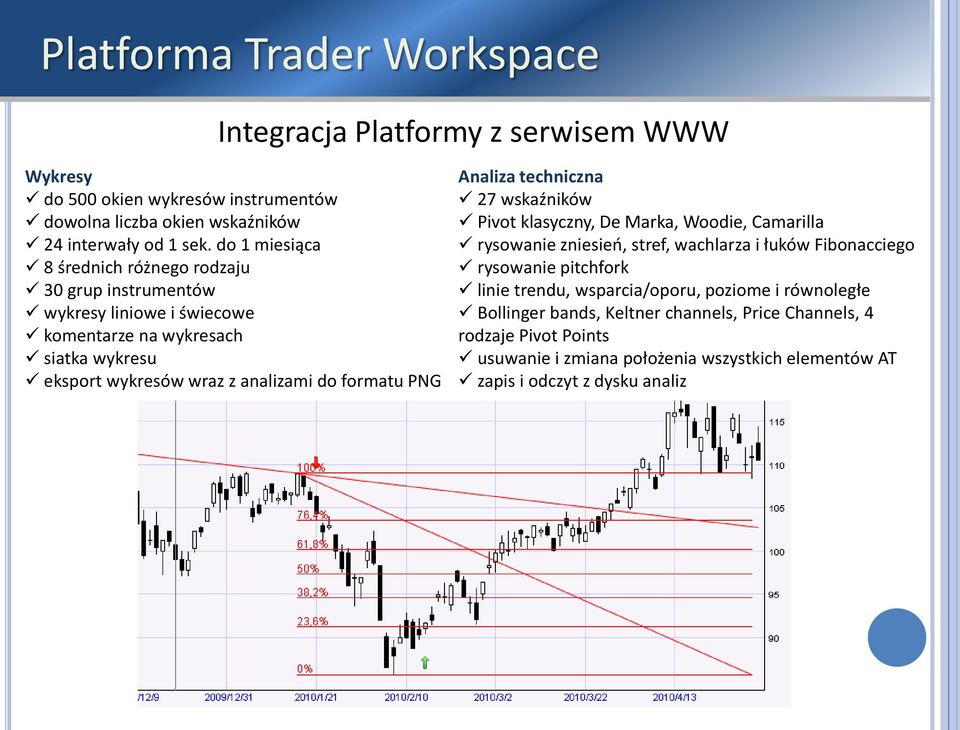 Platforma Trader Workspace

Integracja Platformy z serwisem WWW

Wykresy
✓ do 500 okien wykresów instrumentów
✓ dowolna liczba okien wskaźników
✓ 24 interwały od 1 sek. do 1 miesiąca
✓ 8 średnich różnego rodzaju
✓ 30 grup instrumentów
✓ wykresy liniowe i świecowe
✓ komentarze na wykresach
✓ siatka wykresu
✓ eksport wykresów wraz z analizami do formatu PNG

Analiza techniczna
✓ 27 wskaźników
✓ Pivot klasyczny, De Marka, Woodie, Camarilla
✓ rysowanie zniesień, stref, wachlarza i łuków Fibonacciego
✓ rysowanie pitchfork
✓ linie trendu, wsparcia/oporu, poziome i równoległe
✓ Bollinger bands, Keltner channels, Price Channels, 4 rodzaje Pivot Points
✓ usuwanie i zmiana położenia wszystkich elementów AT
✓ zapis i odczyt z dysku analiz

100%
76,4%
61,8%
50%
38,2%
23,6%
0%
115
110
105
100
95
90
/12/9
2009/12/31
2010/1/21
2010/2/10
2010/3/2
2010/3/22
2010/4/13